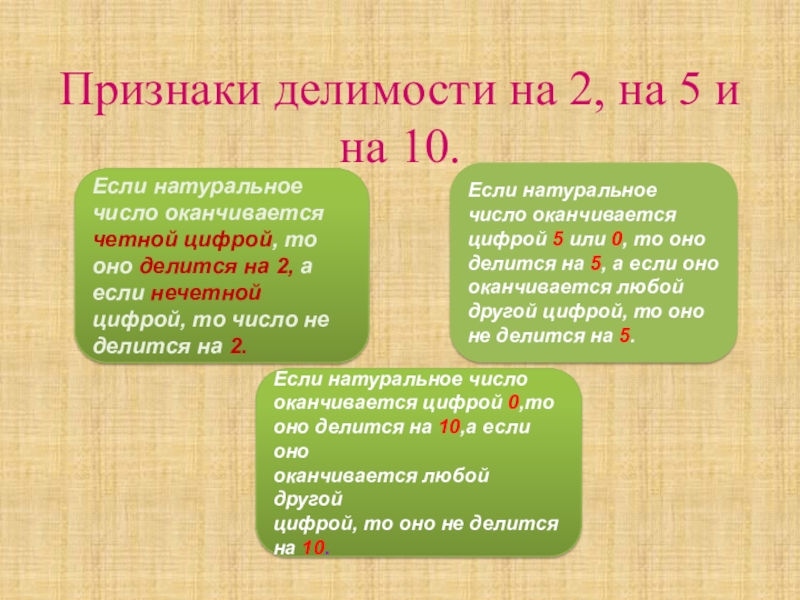 Признаки делимости на 2, на 5 и на 10.

Если натуральное число оканчивается четной цифрой, то оно делится на 2, а если нечетной цифрой, то число не делится на 2.

Если натуральное число оканчивается цифрой 5 или 0, то оно делится на 5, а если оно оканчивается любой другой цифрой, то оно не делится на 5.

Если натуральное число оканчивается цифрой 0,то оно делится на 10,а если оно
оканчивается любой другой
цифрой, то оно не делится на 10.